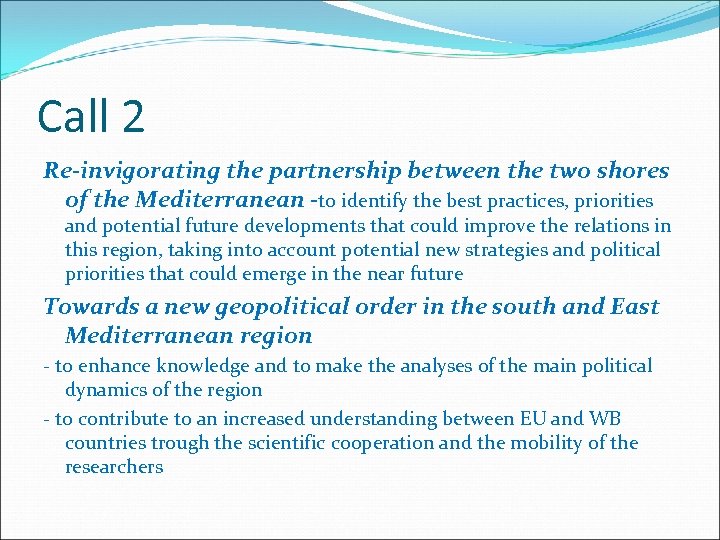 Call 2

Re-invigorating the partnership between the two shores of the Mediterranean -to identify the best practices, priorities and potential future developments that could improve the relations in this region, taking into account potential new strategies and political priorities that could emerge in the near future

Towards a new geopolitical order in the south and East Mediterranean region

- to enhance knowledge and to make the analyses of the main political dynamics of the region

- to contribute to an increased understanding between EU and WB countries trough the scientific cooperation and the mobility of the researchers